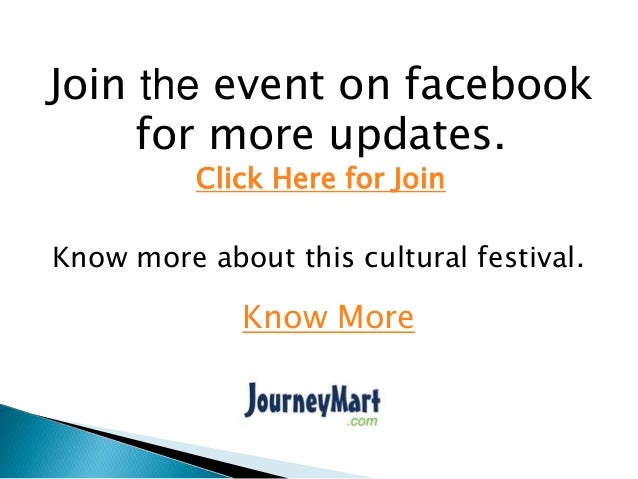 Join the event on facebook for more updates.
Click Here for Join

Know more about this cultural festival.

Know More

JourneyMart
.com